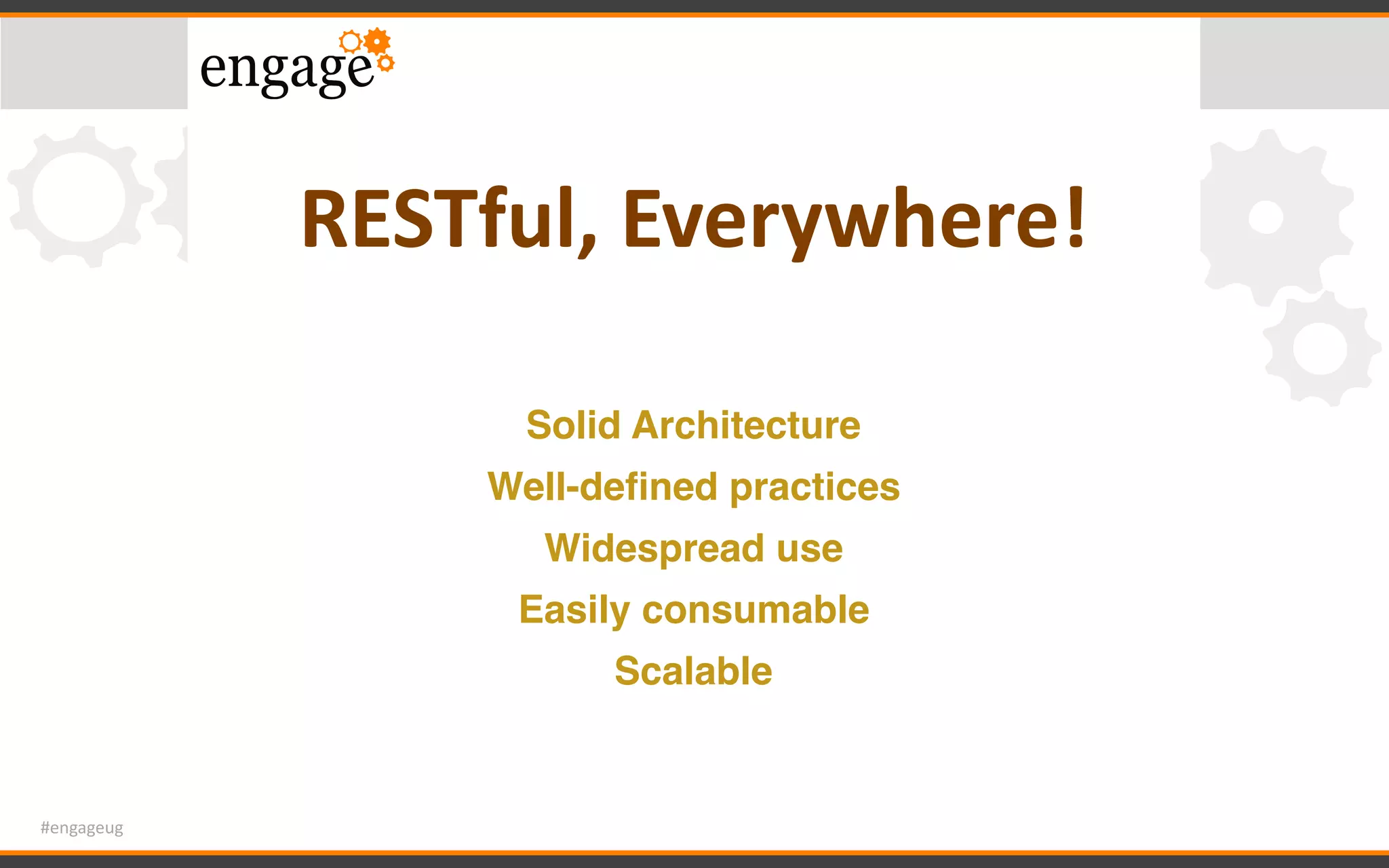 engage

RESTful, Everywhere!

Solid Architecture

Well-defined practices

Widespread use

Easily consumable

Scalable

#engageug